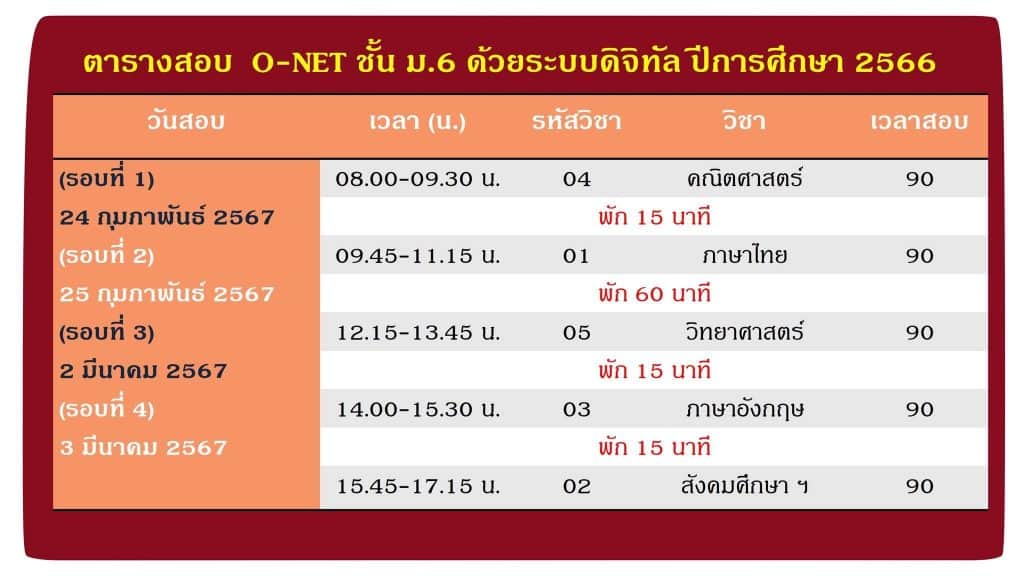 ตารางสอบ O-NET ชั้น ม.6 ด้วยระบบดิจิทัล ปีการศึกษา 2566

| วันสอบ | เวลา (น.) | รหัสวิชา | วิชา | เวลาสอบ |
|---|---|---|---|---|
| (รอบที่ 1) | 08.00-09.30 น. | 04 | คณิตศาสตร์ | 90 |
| 24 กุมภาพันธ์ 2567 | พัก 15 นาที | | | |
| (รอบที่ 2) | 09.45-11.15 น. | 01 | ภาษาไทย | 90 |
| 25 กุมภาพันธ์ 2567 | พัก 60 นาที | | | |
| (รอบที่ 3) | 12.15-13.45 น. | 05 | วิทยาศาสตร์ | 90 |
| 2 มีนาคม 2567 | พัก 15 นาที | | | |
| (รอบที่ 4) | 14.00-15.30 น. | 03 | ภาษาอังกฤษ | 90 |
| 3 มีนาคม 2567 | พัก 15 นาที | | | |
| | 15.45-17.15 น. | 02 | สังคมศึกษา ฯ | 90 |